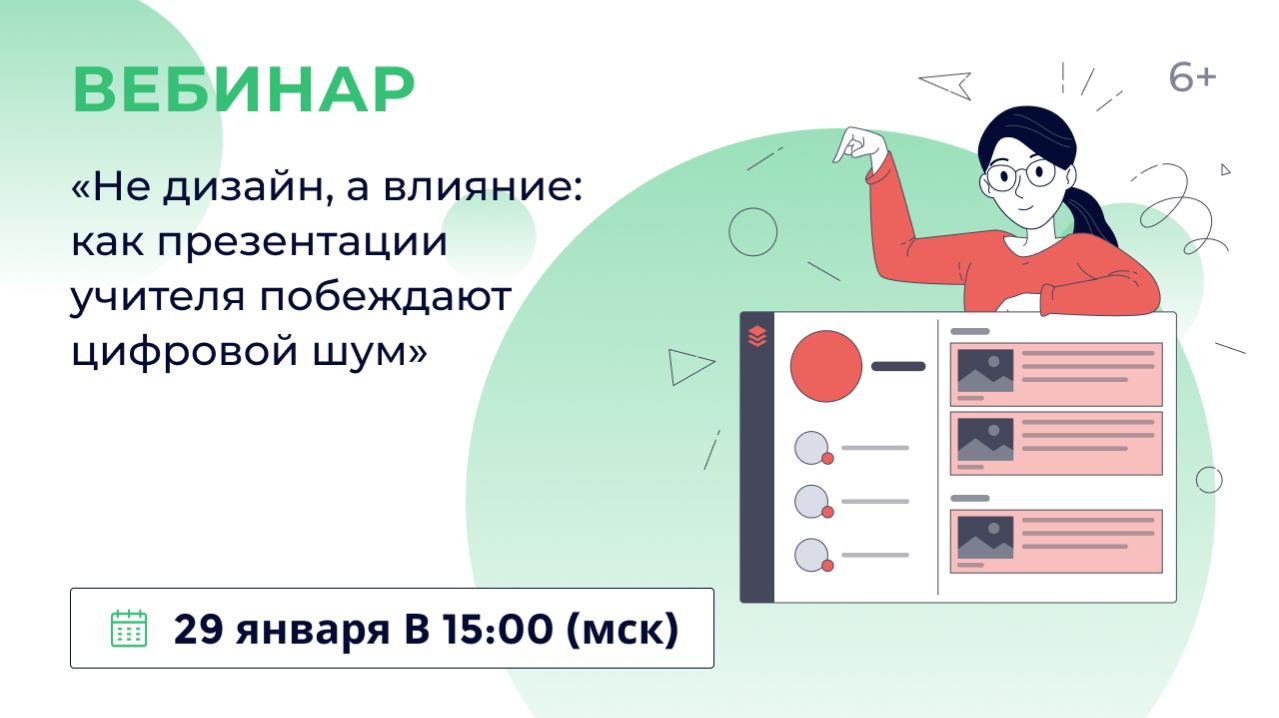 ВЕБИНАР

6+

«Не дизайн, а влияние: как презентации учителя побеждают цифровой шум»

29 января В 15:00 (мск)